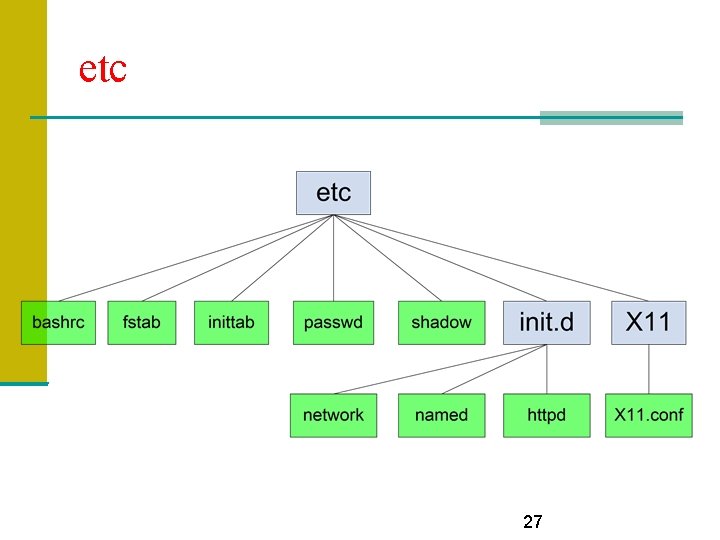 etc

etc

bashrc
fstab
inittab
passwd
shadow
init.d
X11

network
named
httpd
X11.conf

27